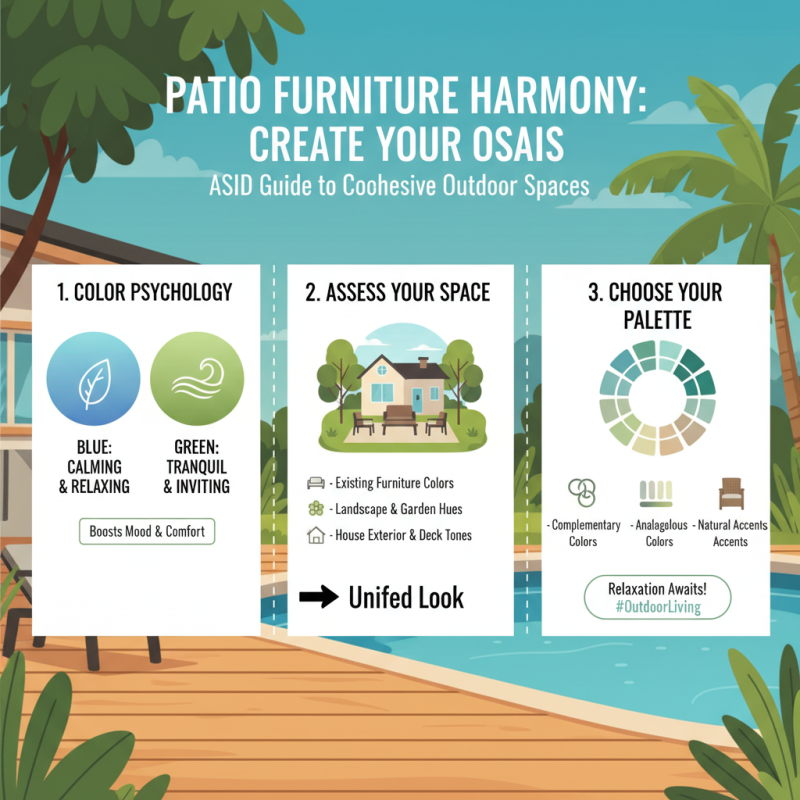 PATIO FURNITURE HARMONY: CREATE YOUR OSAIS

ASID Guide to Coohesive Outdoor Spaces

1. COLOR PSYCHOLOGY

BLUE: CALMING & RELAXING

GREEN: TRANQUIL & INVITING

Boosts Mood & Comfort

2. ASSESS YOUR SPACE

- Existing Furniture Colors
- Landscape & Garden Hues
- House Exterior & Deck Tones

Unifed Look

3. CHOOSE YOUR PALETTE

- Complementary Colors

- Analagolous Colors

- Natural Accents Accents

Relaxation Awaits!
#OutdoorLiving